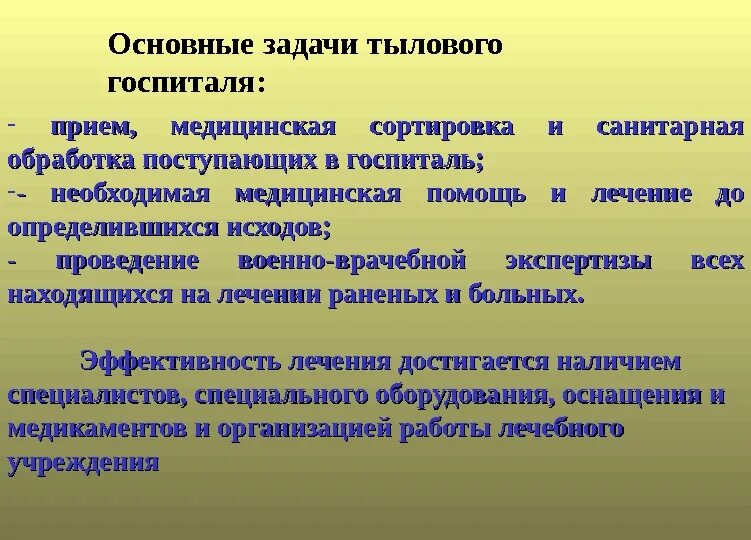 Основные задачи тылового госпиталя:

- прием, медицинская сортировка и санитарная обработка поступающих в госпиталь;
-- необходимая медицинская помощь и лечение до определившихся исходов;
- проведение военно-врачебной экспертизы всех находящихся на лечении раненых и больных.

Эффективность лечения достигается наличием специалистов, специального оборудования, оснащения и медикаментов и организацией работы лечебного учреждения